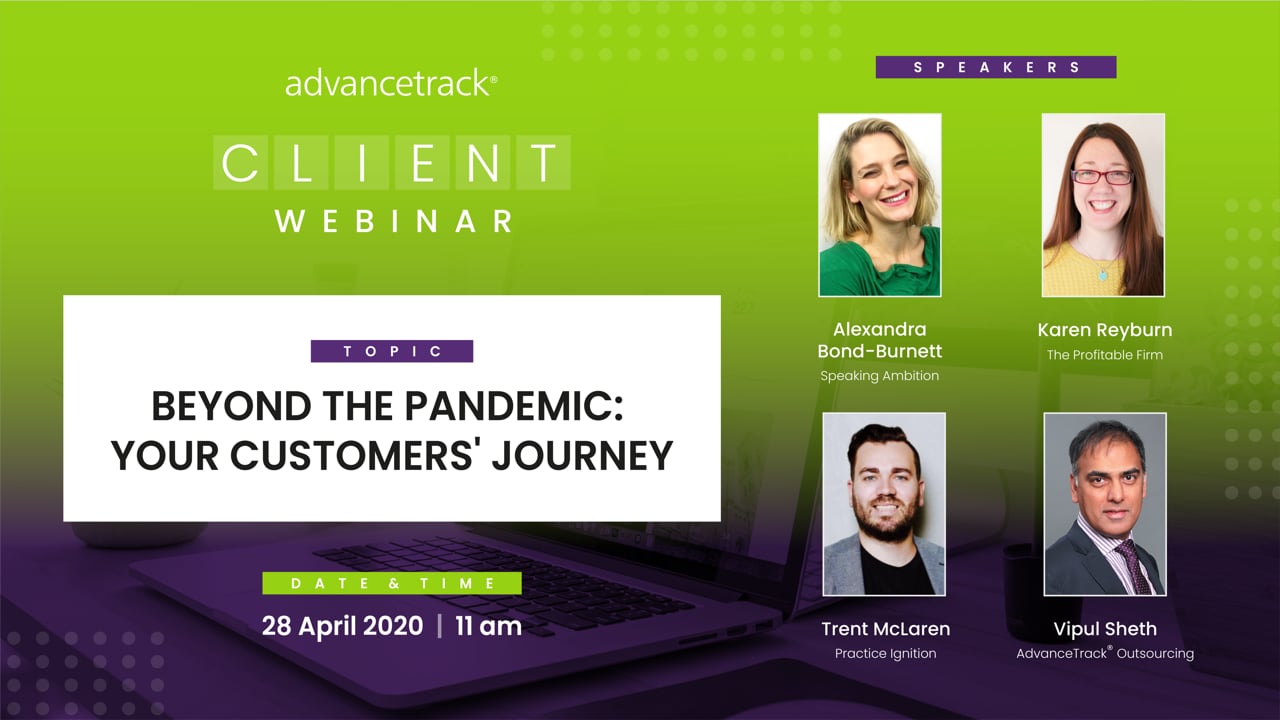 advancetrack®

CLIENT
WEBINAR

TOPIC

BEYOND THE PANDEMIC: YOUR CUSTOMERS' JOURNEY

DATE & TIME

28 April 2020 | 11 am

SPEAKERS

Alexandra Bond-Burnett
Speaking Ambition

Karen Reyburn
The Profitable Firm

Trent McLaren
Practice Ignition

Vipul Sheth
AdvanceTrack® Outsourcing